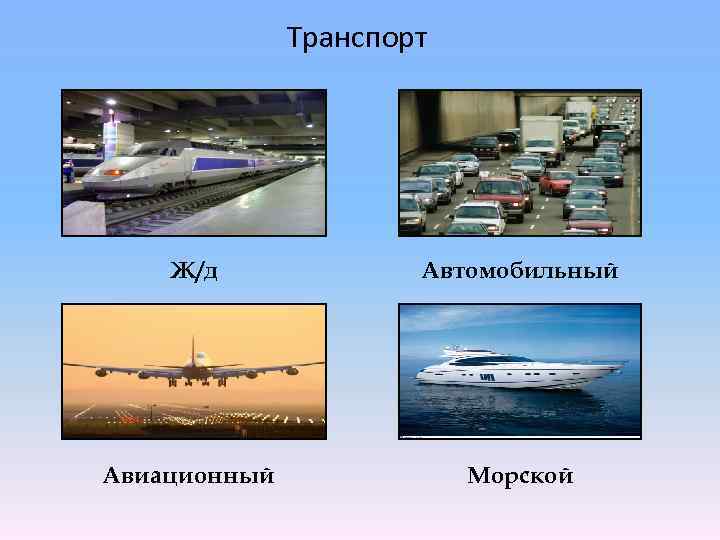 Транспорт

Ж/д

Автомобильный

Авиационный

Морской